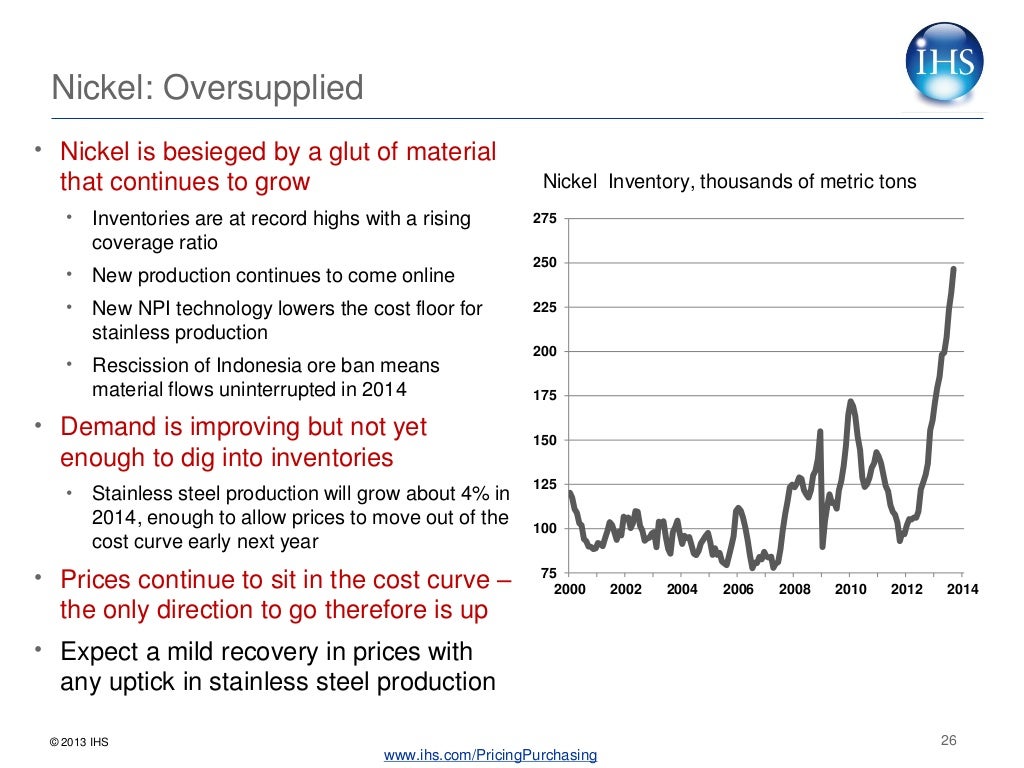 IHS

Nickel: Oversupplied

• Nickel is besieged by a glut of material that continues to grow
  • Inventories are at record highs with a rising coverage ratio
  • New production continues to come online
  • New NPI technology lowers the cost floor for stainless production
  • Rescission of Indonesia ore ban means material flows uninterrupted in 2014
• Demand is improving but not yet enough to dig into inventories
  • Stainless steel production will grow about 4% in 2014, enough to allow prices to move out of the cost curve early next year
• Prices continue to sit in the cost curve – the only direction to go therefore is up
• Expect a mild recovery in prices with any uptick in stainless steel production

Nickel Inventory, thousands of metric tons

275
250
225
200
175
150
125
100
75
2000 2002 2004 2006 2008 2010 2012 2014

© 2013 IHS

www.ihs.com/PricingPurchasing

26